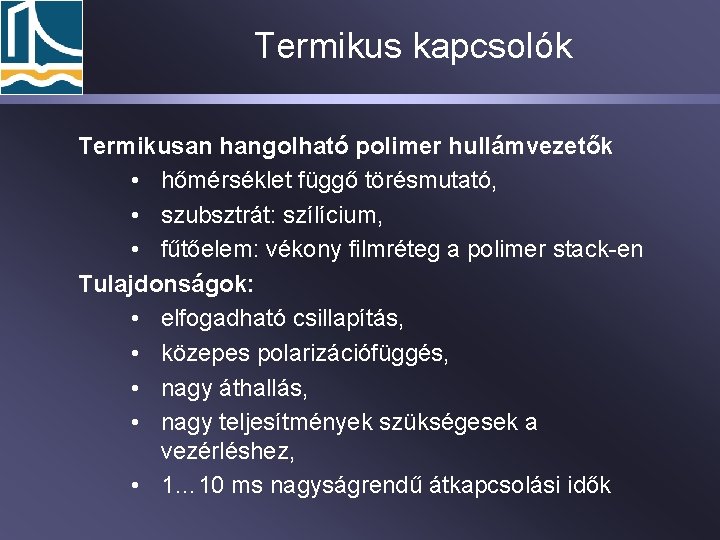 Termikus kapcsolók

Termikusan hangolható polimer hullámvezetők
• hőmérséklet függő törésmutató,
• szubsztrát: szílícium,
• fűtőelem: vékony filmréteg a polimer stack-en

Tulajdonságok:
• elfogadható csillapítás,
• közepes polarizációfüggés,
• nagy áthallás,
• nagy teljesítmények szükségesek a vezérléshez,
• 1…10 ms nagyságrendű átkapcsolási idők